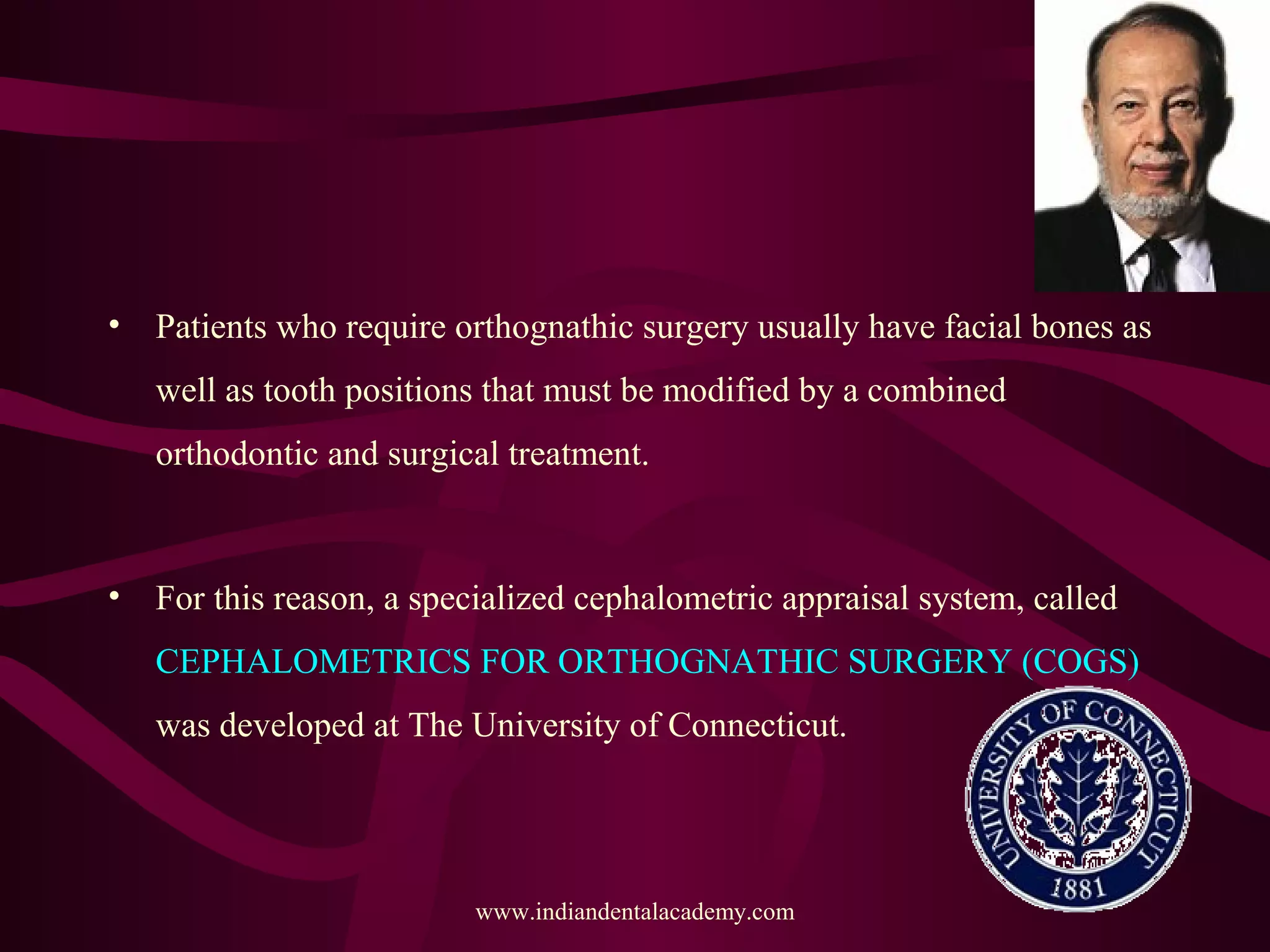 • Patients who require orthognathic surgery usually have facial bones as well as tooth positions that must be modified by a combined orthodontic and surgical treatment.

• For this reason, a specialized cephalometric appraisal system, called CEPHALOMETRICS FOR ORTHOGNATHIC SURGERY (COGS) was developed at The University of Connecticut.

UNIVERSITY OF CONNECTICUT
1881

www.indiandentalacademy.com